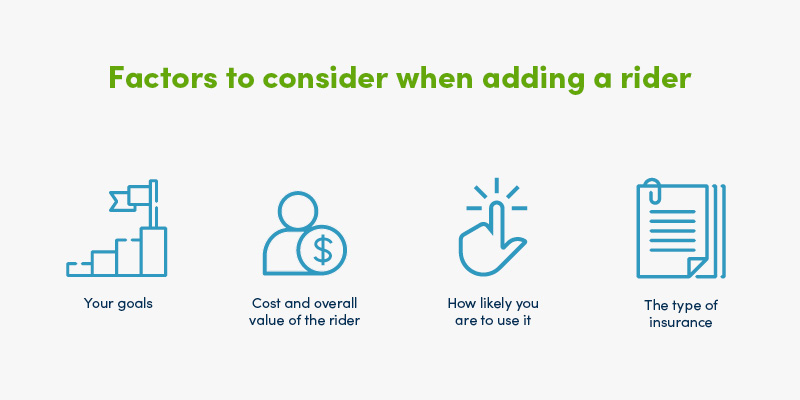 Factors to consider when adding a rider

$

Your goals

Cost and overall value of the rider

How likely you are to use it

The type of insurance